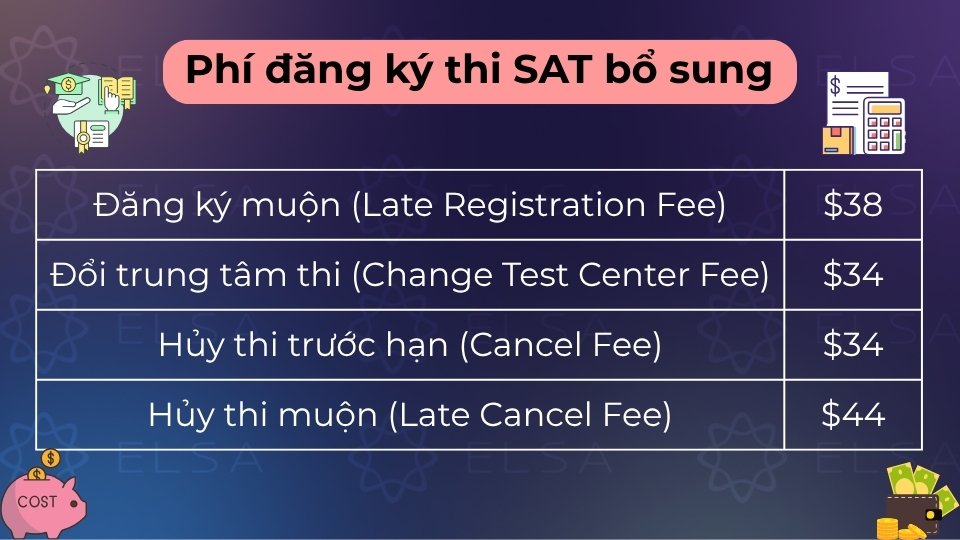 Phí đăng ký thi SAT bổ sung

| Đăng ký muộn (Late Registration Fee) | \$38 |
|---|---|
| Đổi trung tâm thi (Change Test Center Fee) | \$34 |
| Hủy thi trước hạn (Cancel Fee) | \$34 |
| Hủy thi muộn (Late Cancel Fee) | \$44 |

ELSA

COST